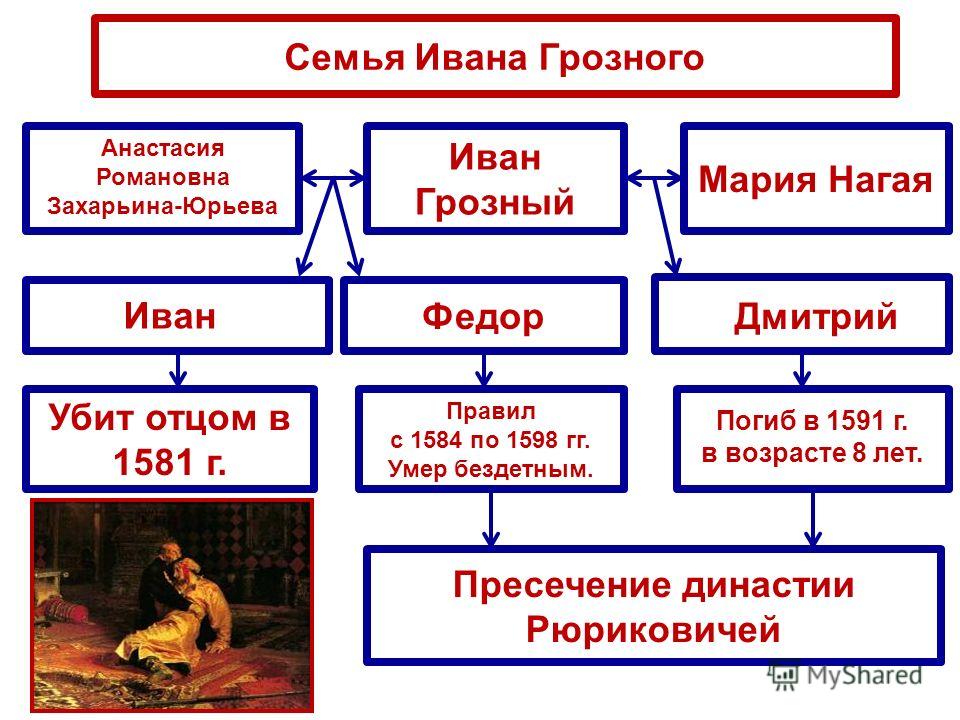 Семья Ивана Грозного

Анастасия Романовна Захарьина-Юрьева

Иван Грозный

Мария Нагая

Иван

Федор

Дмитрий

Убит отцом в 1581 г.

Правил с 1584 по 1598 гг. Умер бездетным.

Погиб в 1591 г. в возрасте 8 лет.

Пресечение династии Рюриковичей

MyShared